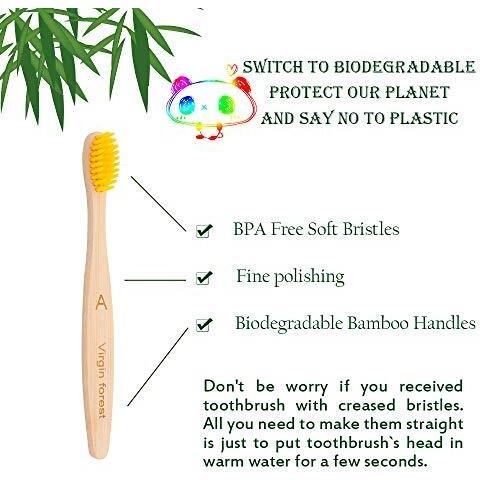 SWITCH TO BIODEGRADABLE
PROTECT OUR PLANET
AND SAY NO TO PLASTIC

A

Virgin forest

BPA Free Soft Bristles

Fine polishing

Biodegradable Bamboo Handles

Don't be worry if you received toothbrush with creased bristles. All you need to make them straight is just to put toothbrush`s head in warm water for a few seconds.